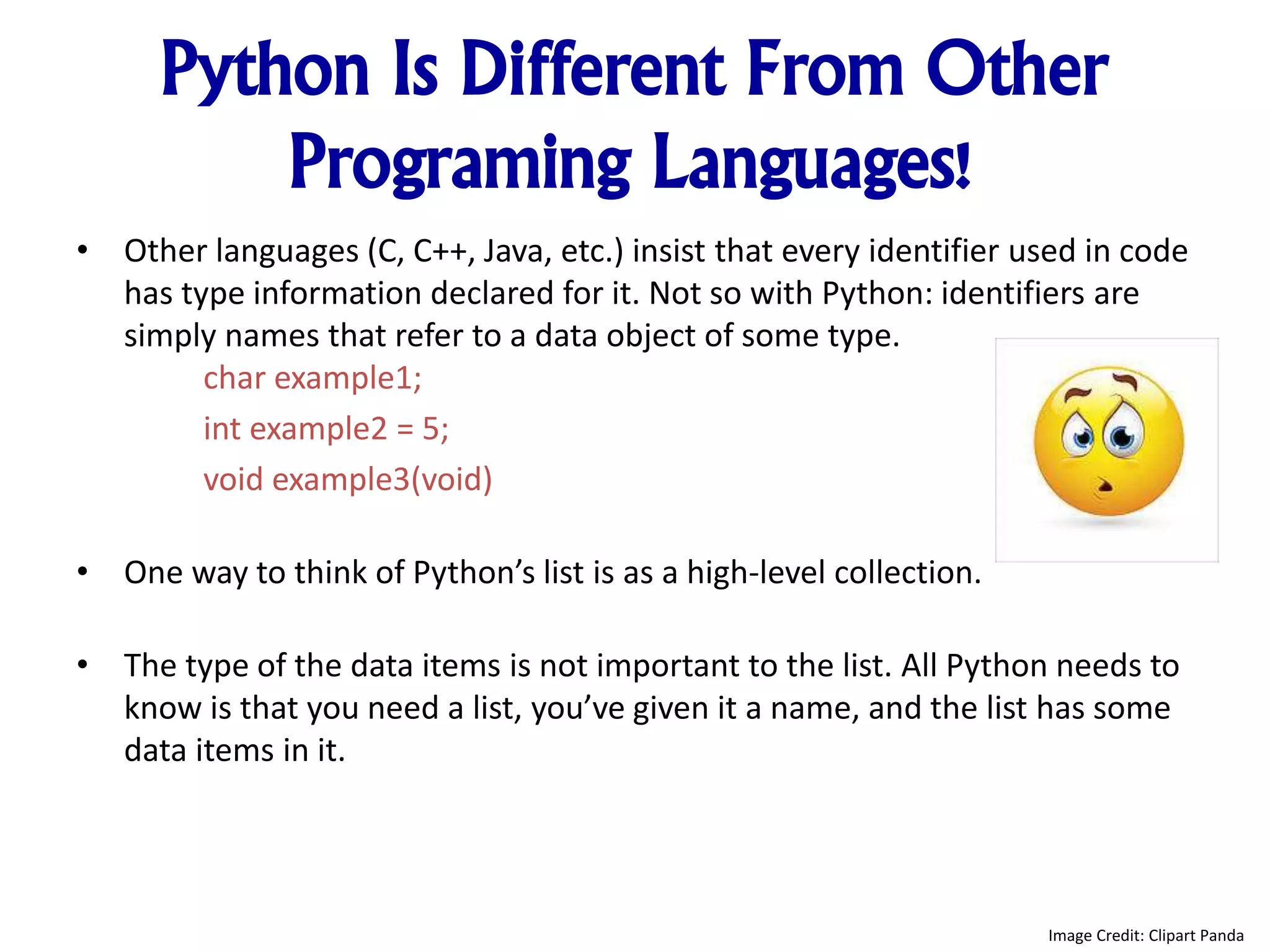 Python Is Different From Other Programing Languages!

• Other languages (C, C++, Java, etc.) insist that every identifier used in code has type information declared for it. Not so with Python: identifiers are simply names that refer to a data object of some type.

char example1;

int example2 = 5;

void example3(void)

• One way to think of Python's list is as a high-level collection.

• The type of the data items is not important to the list. All Python needs to know is that you need a list, you've given it a name, and the list has some data items in it.

Image Credit: Clipart Panda